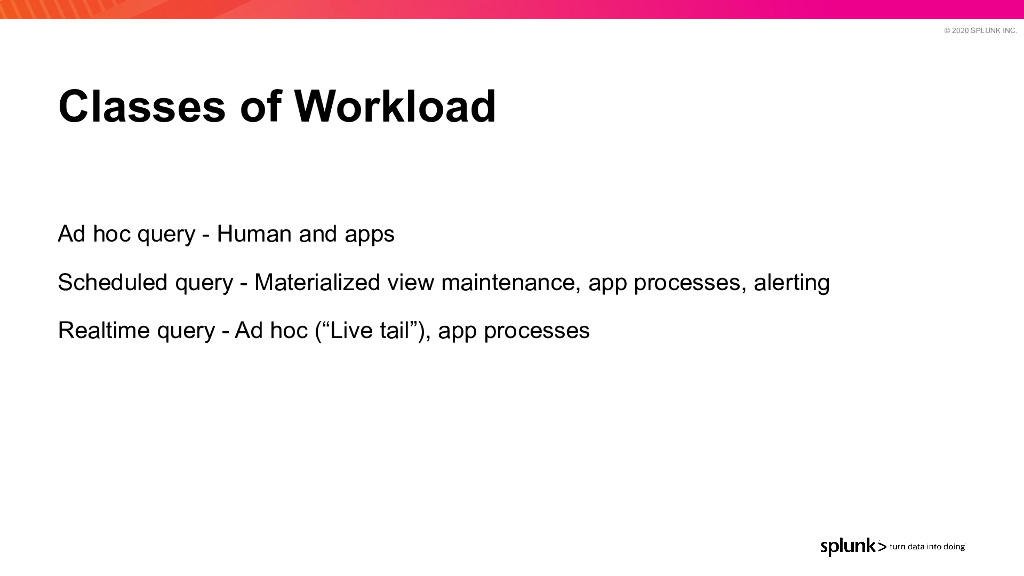 © 2020 SPLUNK INC.

Classes of Workload

Ad hoc query - Human and apps

Scheduled query - Materialized view maintenance, app processes, alerting

Realtime query - Ad hoc (“Live tail”), app processes

splunk> turn data into doing